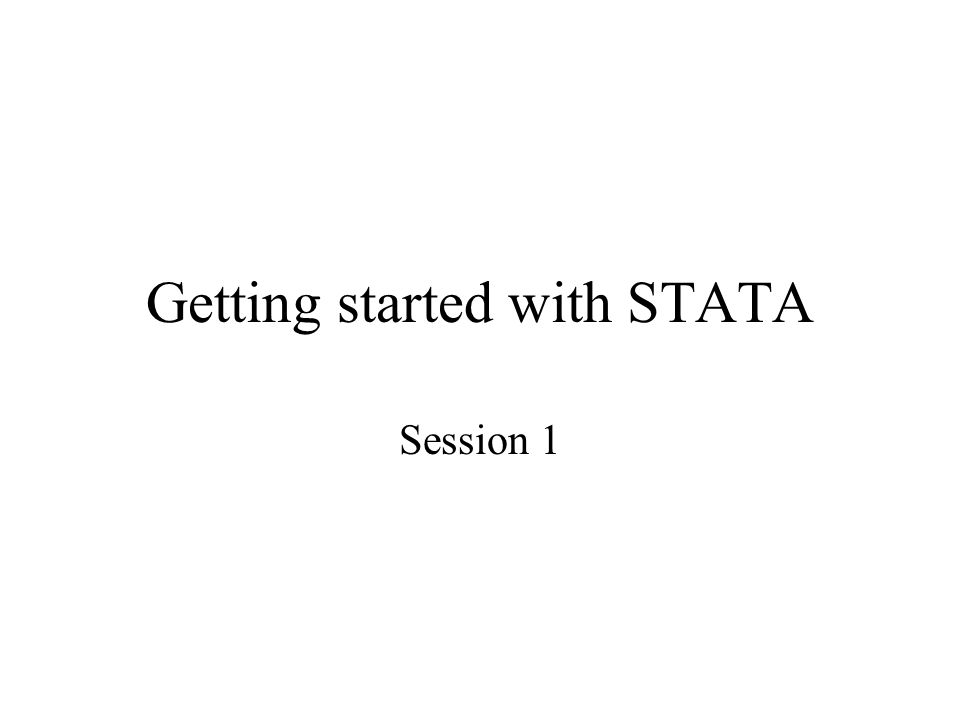 Getting started with STATA

Session 1